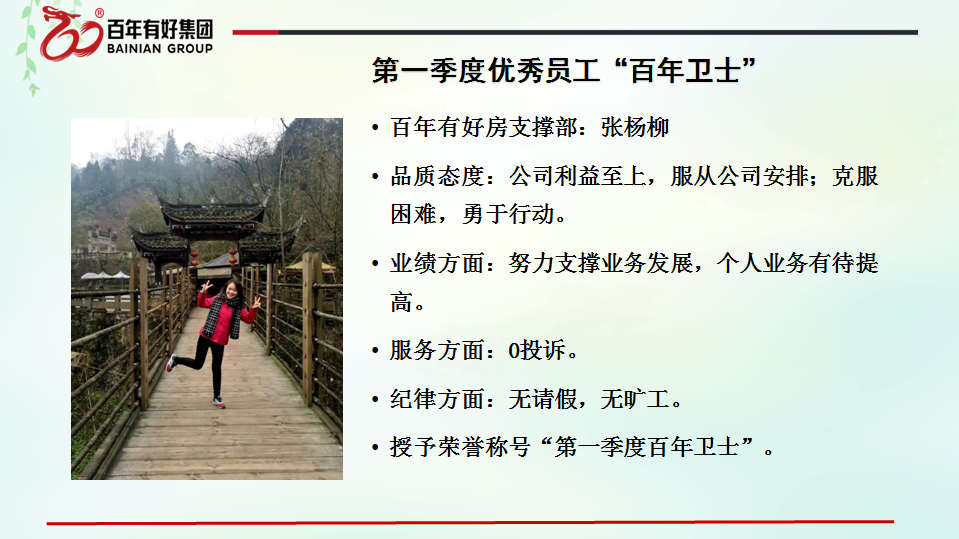 百年有好集团
BAINIAN GROUP

第一季度优秀员工“百年卫士”

• 百年有好房支撑部：张杨柳
• 品质态度：公司利益至上，服从公司安排；克服困难，勇于行动。
• 业绩方面：努力支撑业务发展，个人业务有待提高。
• 服务方面：0投诉。
• 纪律方面：无请假，无旷工。
• 授予荣誉称号“第一季度百年卫士”。